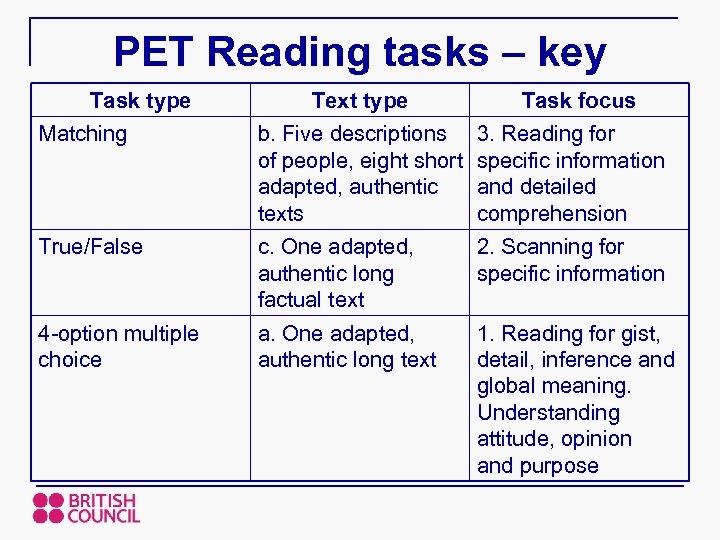 PET Reading tasks – key

| Task type | Text type | Task focus |
|---|---|---|
| Matching | b. Five descriptions of people, eight short adapted, authentic texts | 3. Reading for specific information and detailed comprehension |
| True/False | c. One adapted, authentic long factual text | 2. Scanning for specific information |
| 4-option multiple choice | a. One adapted, authentic long text | 1. Reading for gist, detail, inference and global meaning. Understanding attitude, opinion and purpose |

BRITISH COUNCIL